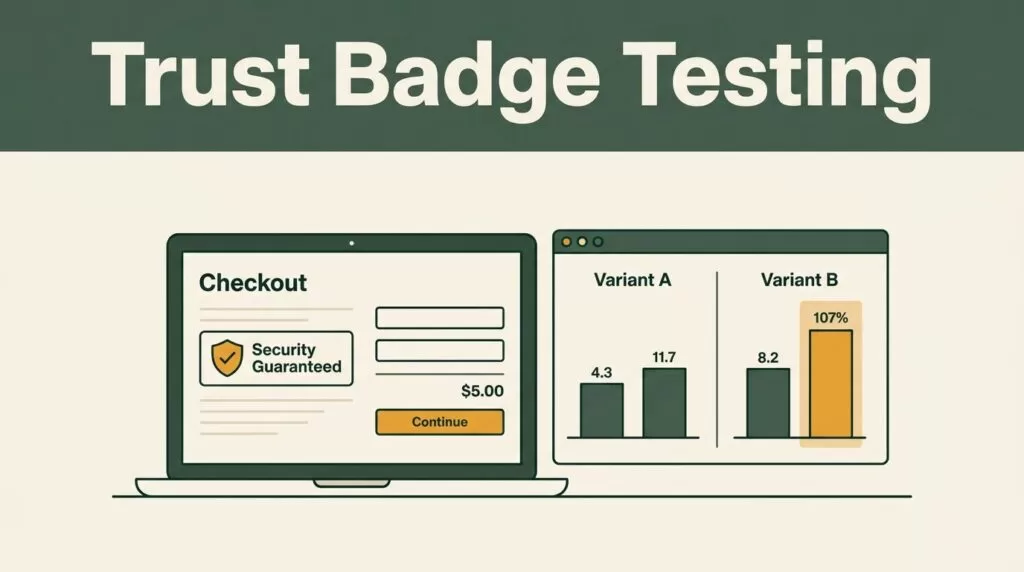 Trust Badge Testing

Checkout

Security Guaranteed

$5.00

Continue

Variant A

4.3

11.7

Variant B

8.2

107%